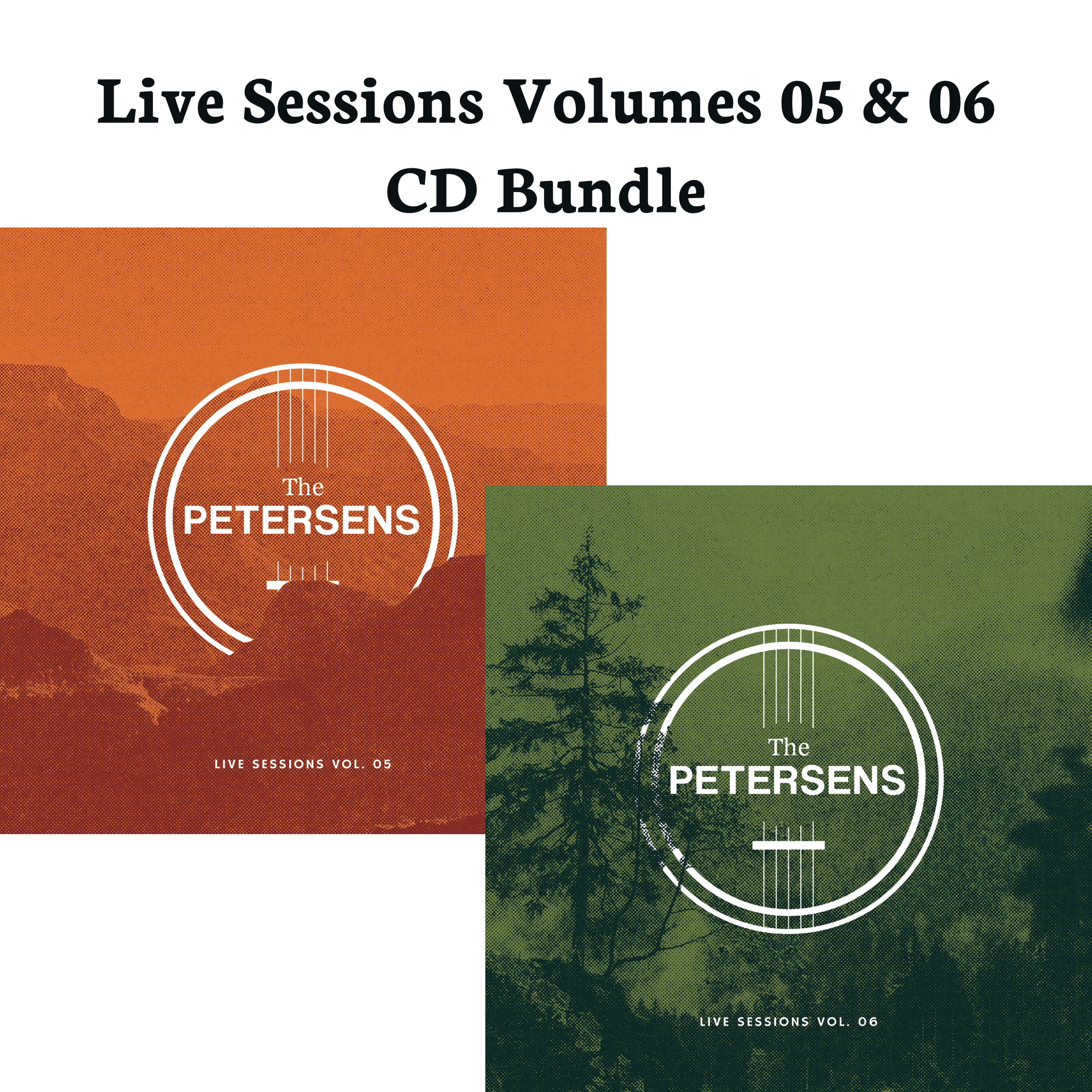 Live Sessions Volumes 05 & 06
CD Bundle

The
PETERSENS

LIVE SESSIONS VOL. 05

The
PETERSENS

LIVE SESSIONS VOL. 06